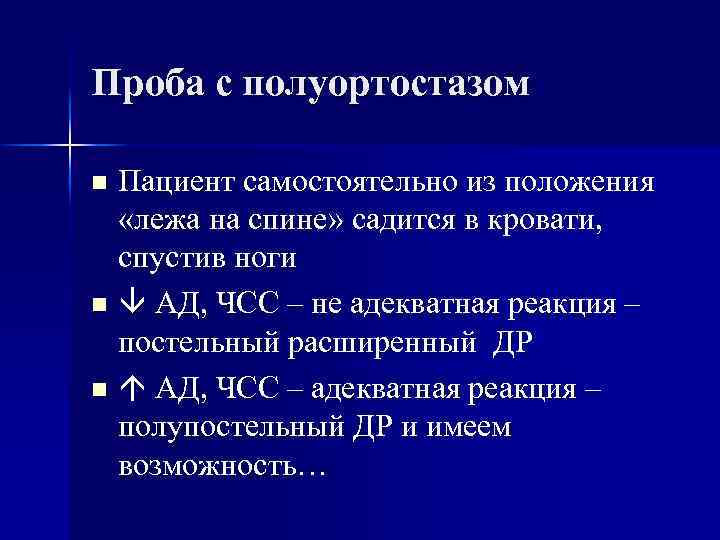 Проба с полуортостазом

■ Пациент самостоятельно из положения «лежа на спине» садится в кровати, спустив ноги

■ ↓ АД, ЧСС – не адекватная реакция – постельный расширенный  ДР

■ ↑ АД, ЧСС – адекватная реакция – полупостельный ДР и имеем возможность…